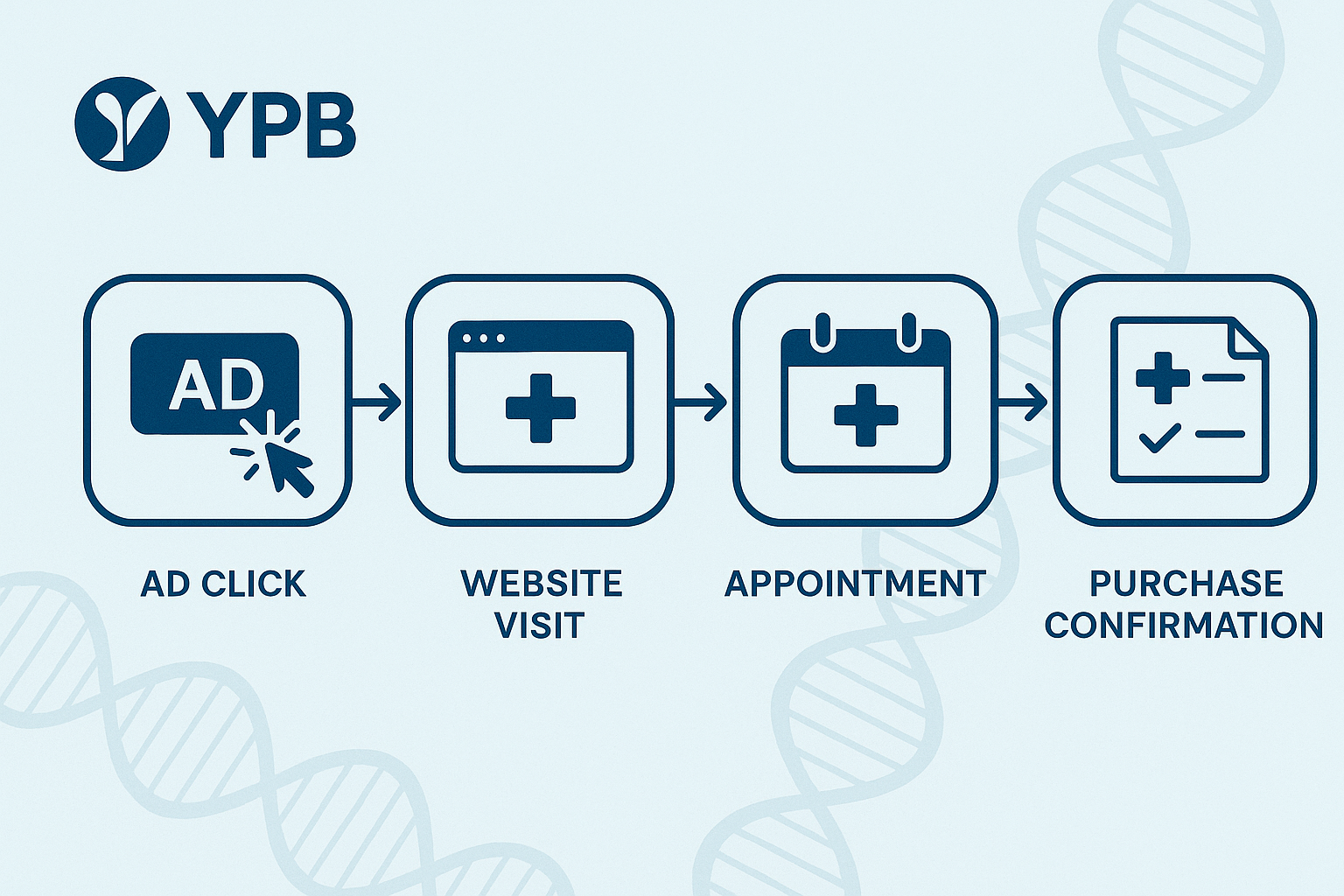 YPB

AD

AD CLICK

WEBSITE VISIT

APPOINTMENT

PURCHASE CONFIRMATION